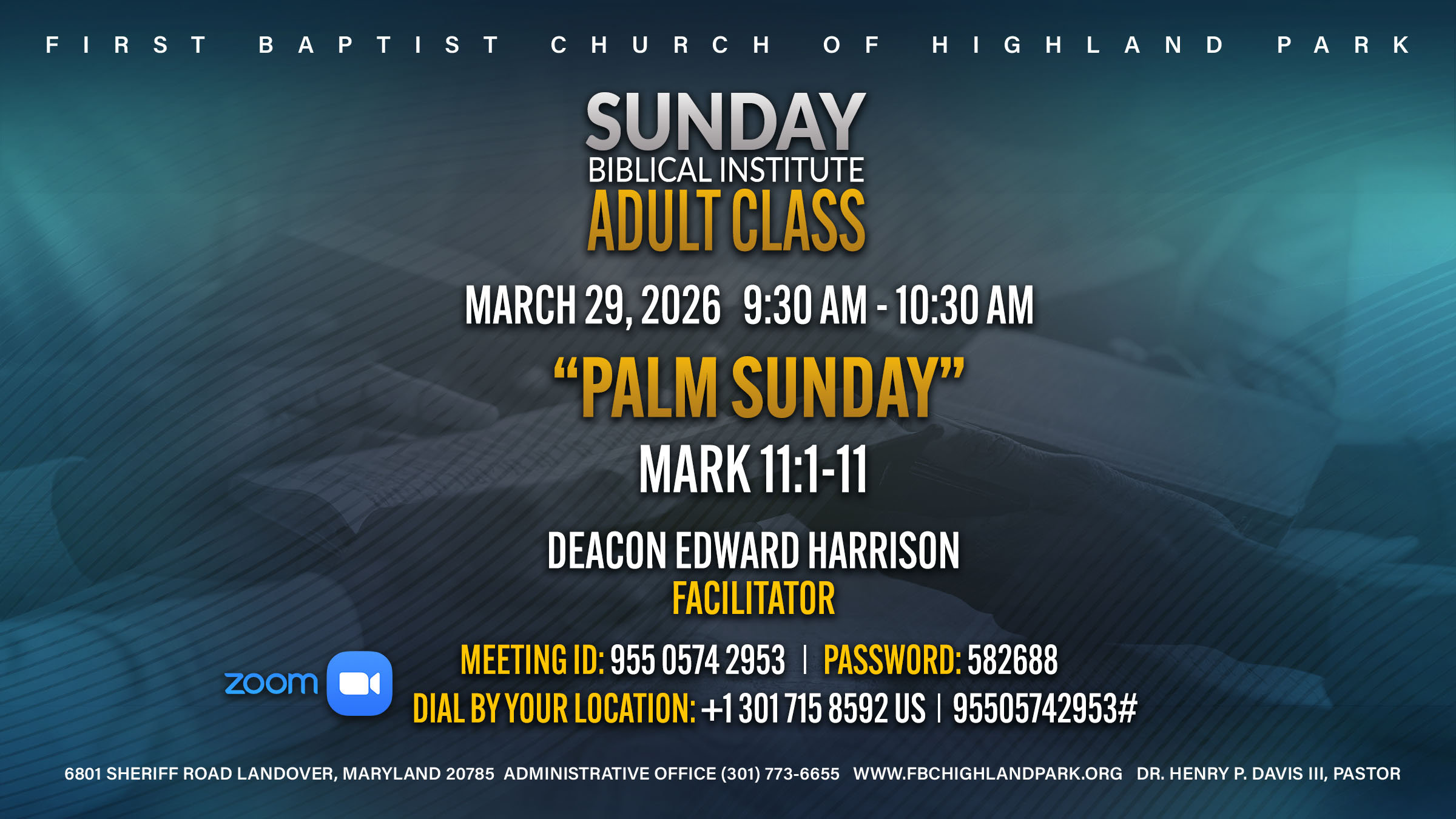 FIRST BAPTIST CHURCH OF HIGHLAND PARK

SUNDAY
BIBLICAL INSTITUTE
ADULT CLASS

MARCH 29, 2026 9:30 AM - 10:30 AM

“PALM SUNDAY”

MARK 11:1-11

DEACON EDWARD HARRISON
FACILITATOR

zoom

MEETING ID: 955 0574 2953 | PASSWORD: 582688
DIAL BY YOUR LOCATION: +1 301 715 8592 US | 95505742953#

6801 SHERIFF ROAD LANDOVER, MARYLAND 20785 ADMINISTRATIVE OFFICE (301) 773-6655 WWW.FBCHIGHLANDPARK.ORG DR. HENRY P. DAVIS III, PASTOR